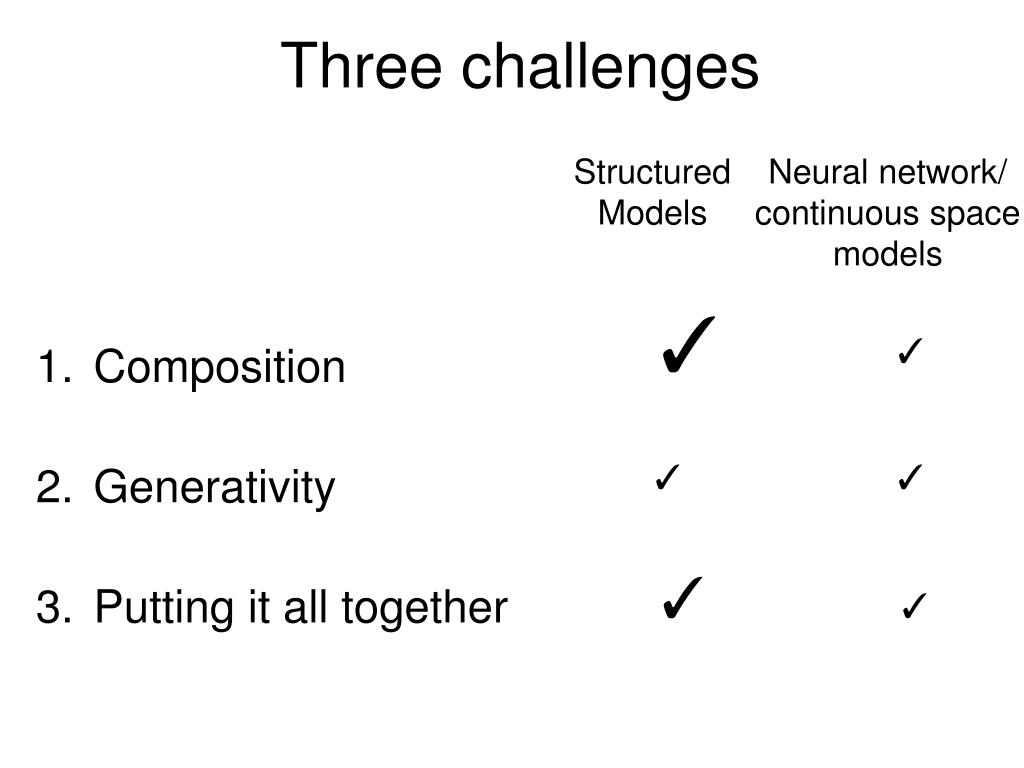 Three challenges

| | Structured Models | Neural network/ continuous space models |
|---|---|---|
| 1. Composition | ✓ | ✓ |
| 2. Generativity | ✓ | ✓ |
| 3. Putting it all together | ✓ | ✓ |